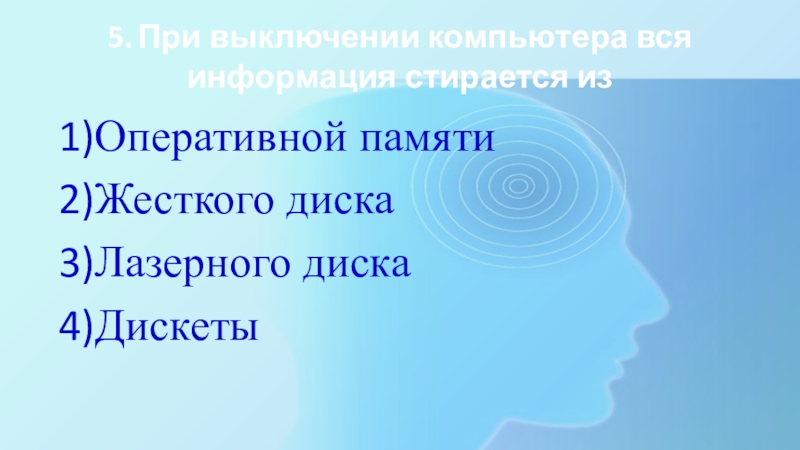 5. При выключении компьютера вся информация стирается из

1)Оперативной памяти

2)Жесткого диска

3)Лазерного диска

4)Дискеты